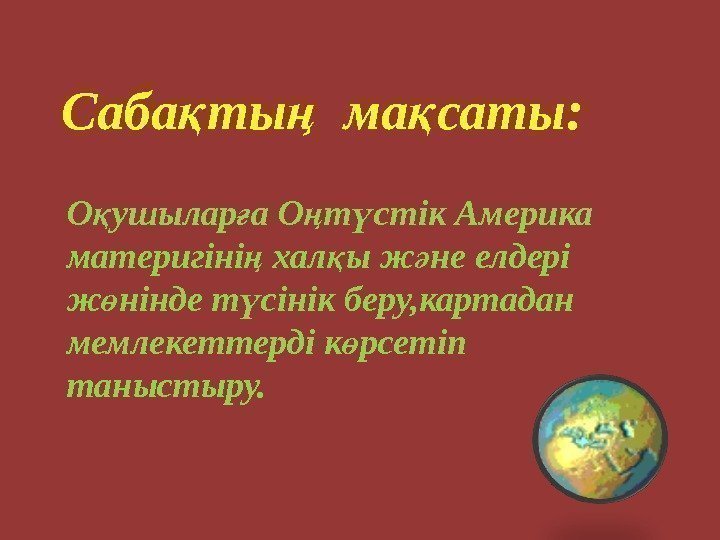 Сабақтың мақсаты:

Оқушыларға Оңтүстік Америка материгінің халқы және елдері жөнінде түсінік беру,картадан мемлекеттерді көрсетіп таныстыру.